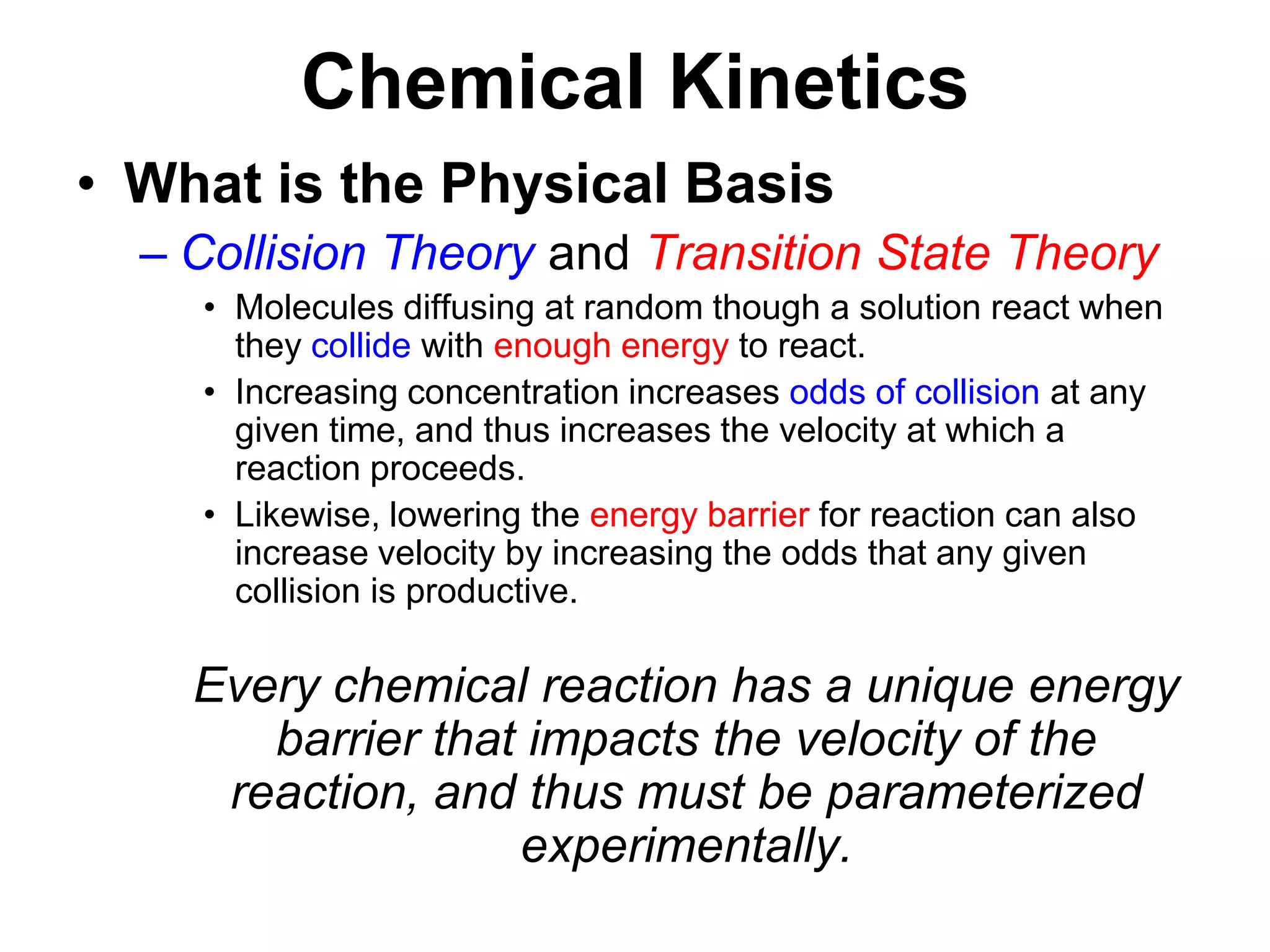 Chemical Kinetics

• What is the Physical Basis

– Collision Theory and Transition State Theory

• Molecules diffusing at random though a solution react when they collide with enough energy to react.

• Increasing concentration increases odds of collision at any given time, and thus increases the velocity at which a reaction proceeds.

• Likewise, lowering the energy barrier for reaction can also increase velocity by increasing the odds that any given collision is productive.

Every chemical reaction has a unique energy barrier that impacts the velocity of the reaction, and thus must be parameterized experimentally.